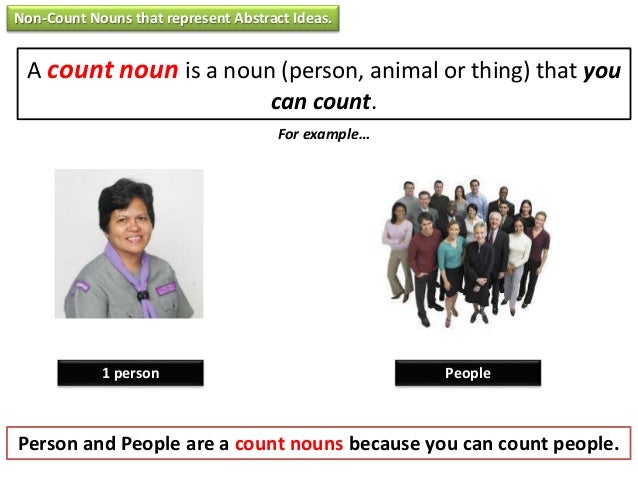 Non-Count Nouns that represent Abstract Ideas.

A count noun is a noun (person, animal or thing) that you can count.

For example…

1 person

People

Person and People are a count nouns because you can count people.